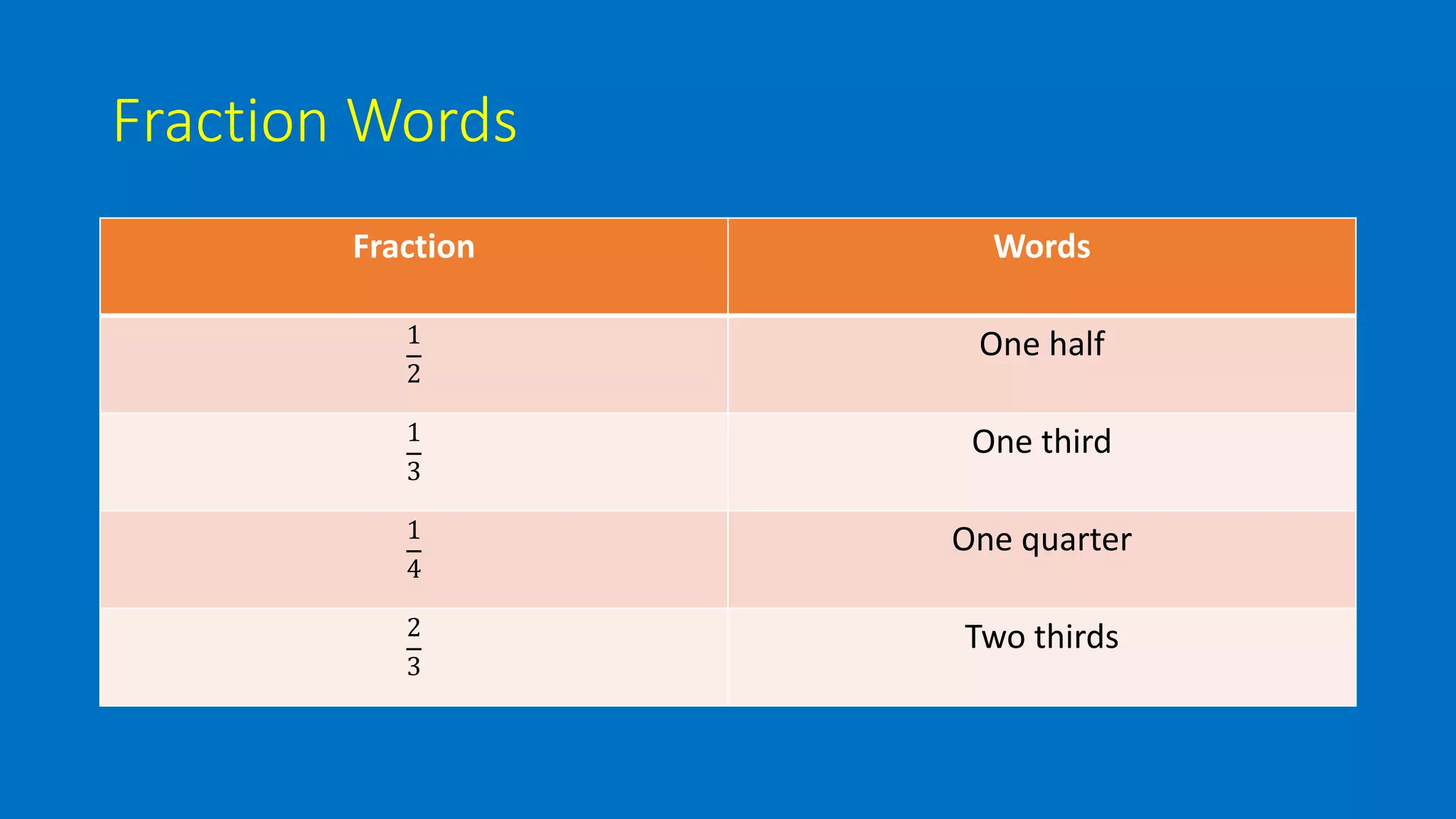 Fraction Words

| Fraction | Words |
|---|---|
| $\frac{1}{2}$ | One half |
| $\frac{1}{3}$ | One third |
| $\frac{1}{4}$ | One quarter |
| $\frac{2}{3}$ | Two thirds |